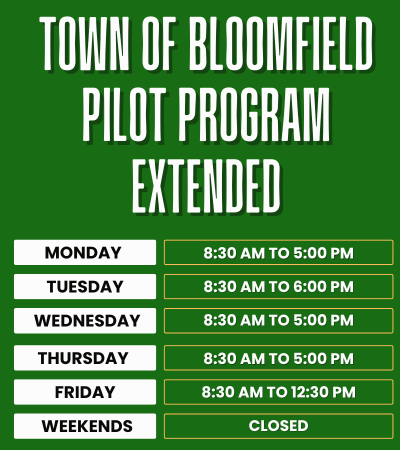 TOWN OF BLOOMFIELD PILOT PROGRAM EXTENDED

| MONDAY | 8:30 AM TO 5:00 PM |
|---|---|
| TUESDAY | 8:30 AM TO 6:00 PM |
| WEDNESDAY | 8:30 AM TO 5:00 PM |
| THURSDAY | 8:30 AM TO 5:00 PM |
| FRIDAY | 8:30 AM TO 12:30 PM |
| WEEKENDS | CLOSED |